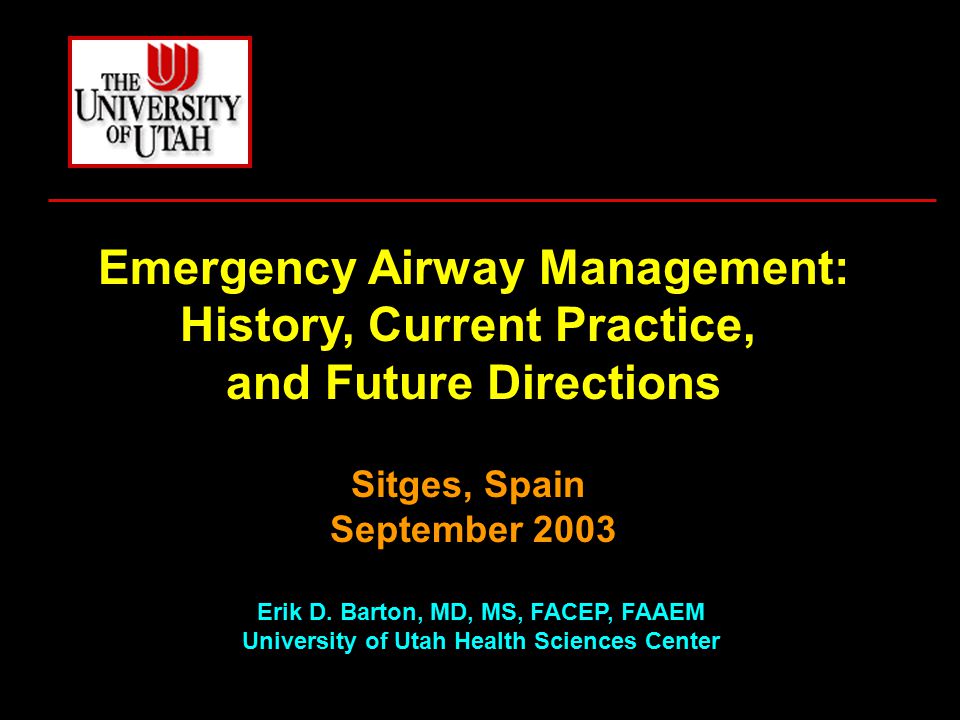 THE UNIVERSITY OF UTAH

Emergency Airway Management: History, Current Practice, and Future Directions

Sitges, Spain
September 2003

Erik D. Barton, MD, MS, FACEP, FAAEM
University of Utah Health Sciences Center